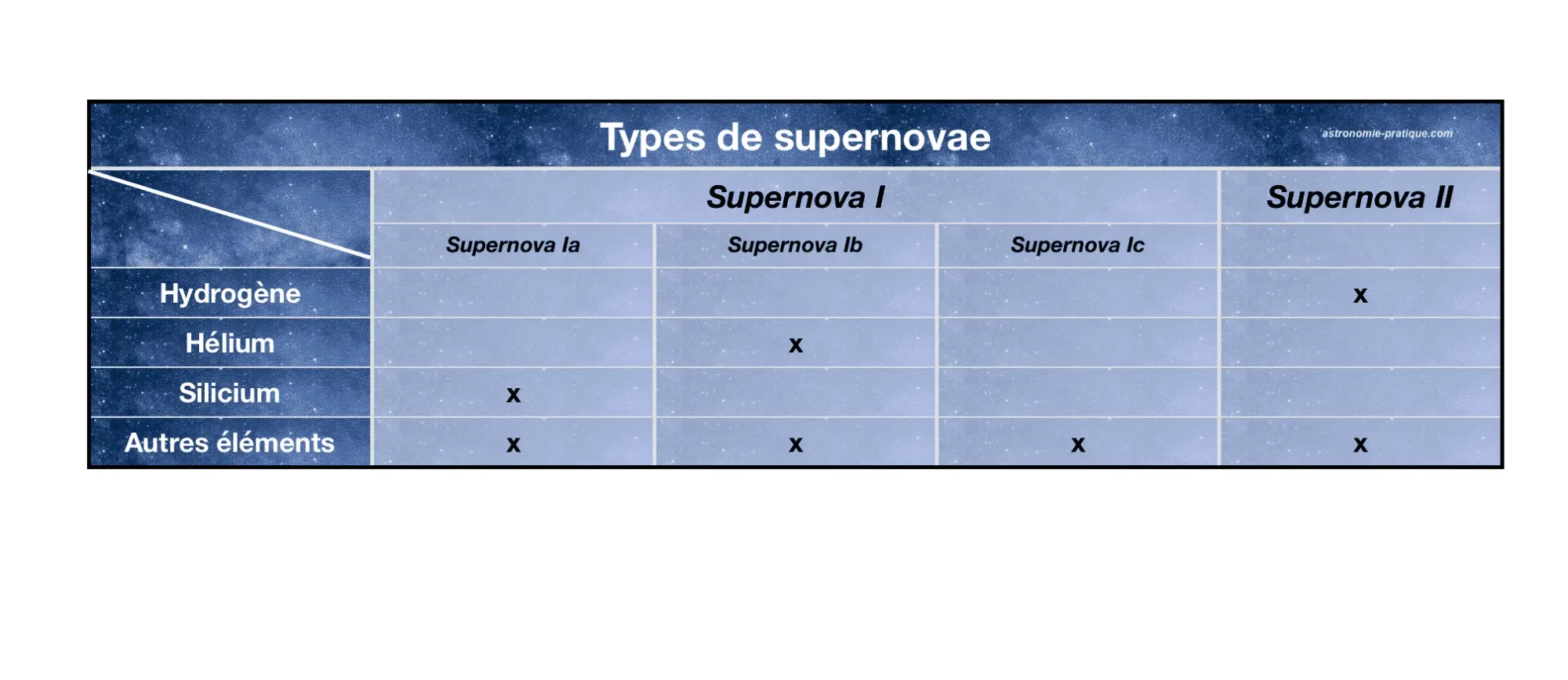 Types de supernovae

astronomie-pratique.com

| | Supernova I | | | Supernova II |
|---|---|---|---|---|
| | Supernova Ia | Supernova Ib | Supernova Ic | |
| Hydrogène | | | | x |
| Hélium | | x | | |
| Silicium | x | | | |
| Autres éléments | x | x | x | x |